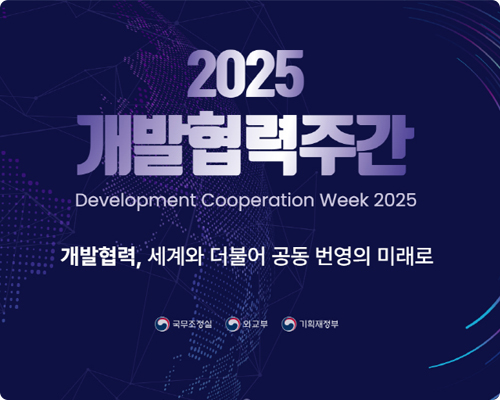 2025
개발협력주간
Development Cooperation Week 2025

개발협력, 세계와 더불어 공동 번영의 미래로

국무조정실 외교부 기획재정부